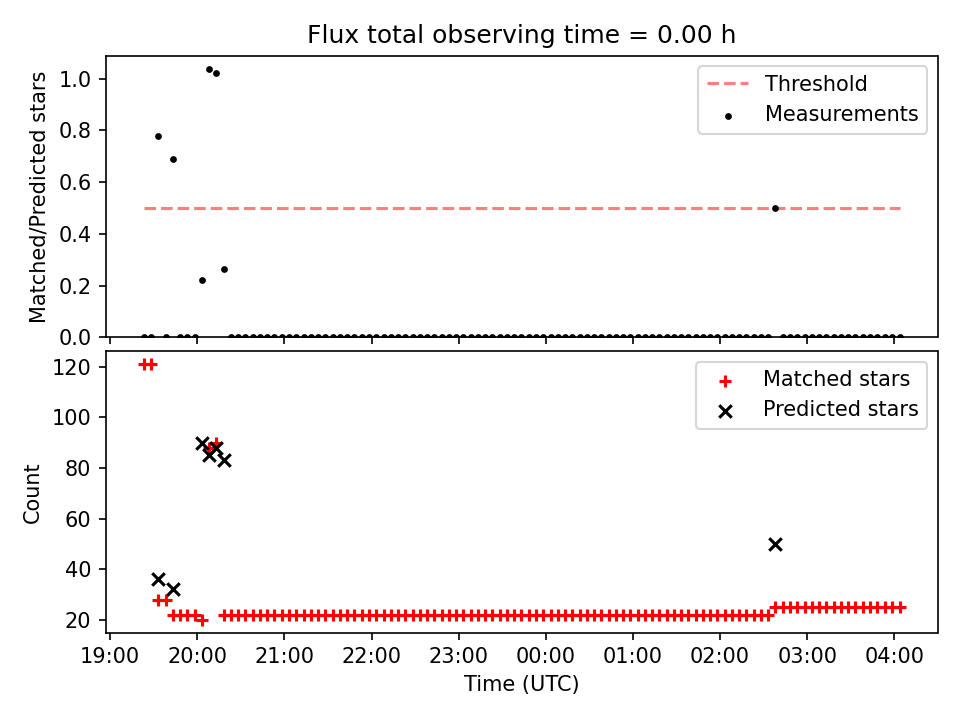 Flux total observing time = 0.00 h

Matched/Predicted stars

1.0
0.8
0.6
0.4
0.2
0.0

Threshold
Measurements

Count

120
100
80
60
40
20

Matched stars
Predicted stars

19:00 20:00 21:00 22:00 23:00 00:00 01:00 02:00 03:00 04:00

Time (UTC)